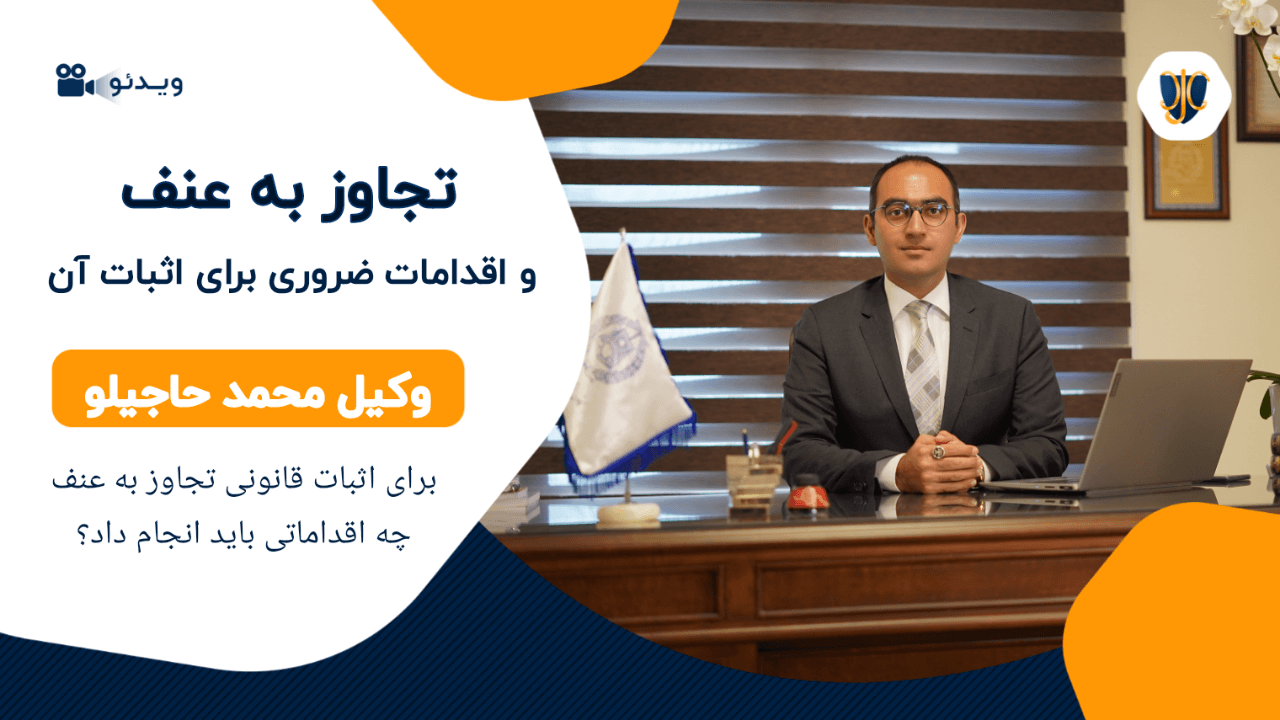 ویدئو

تجاوز به عنف

و اقدامات ضروری برای اثبات آن

وکیل محمد حاجیلو

برای اثبات قانونی تجاوز به عنف چه اقداماتی باید انجام داد؟